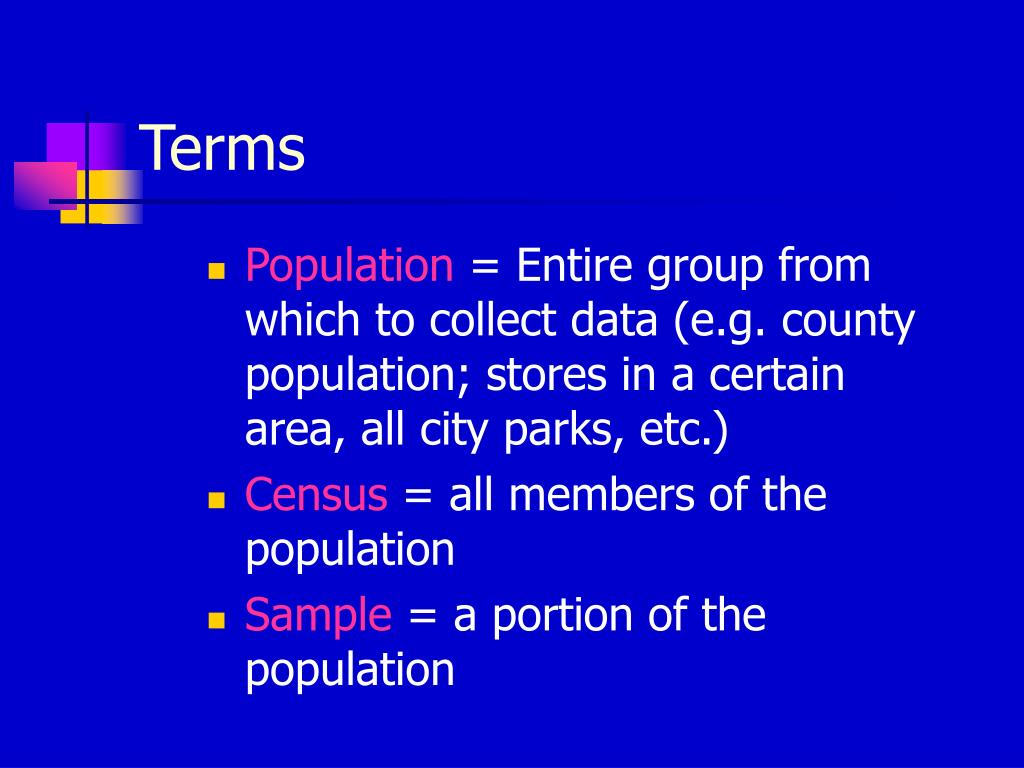 Terms

- Population = Entire group from which to collect data (e.g. county population; stores in a certain area, all city parks, etc.)
- Census = all members of the population
- Sample = a portion of the population